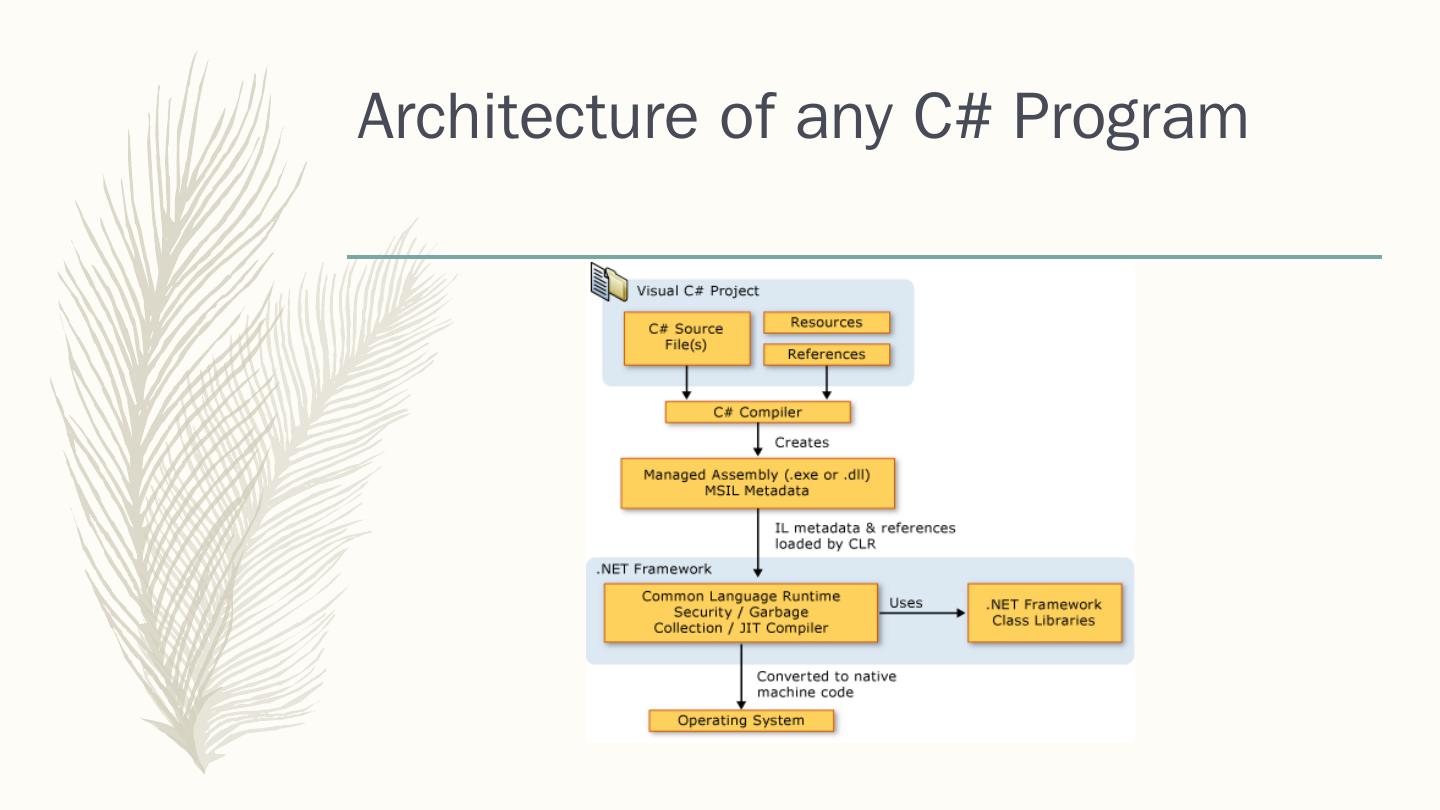 Architecture of any C# Program

Visual C# Project

C# Source File(s)

Resources

References

C# Compiler

Creates

Managed Assembly (.exe or .dll) MSIL Metadata

IL metadata & references loaded by CLR

.NET Framework

Common Language Runtime Security / Garbage Collection / JIT Compiler

Uses

.NET Framework Class Libraries

Converted to native machine code

Operating System